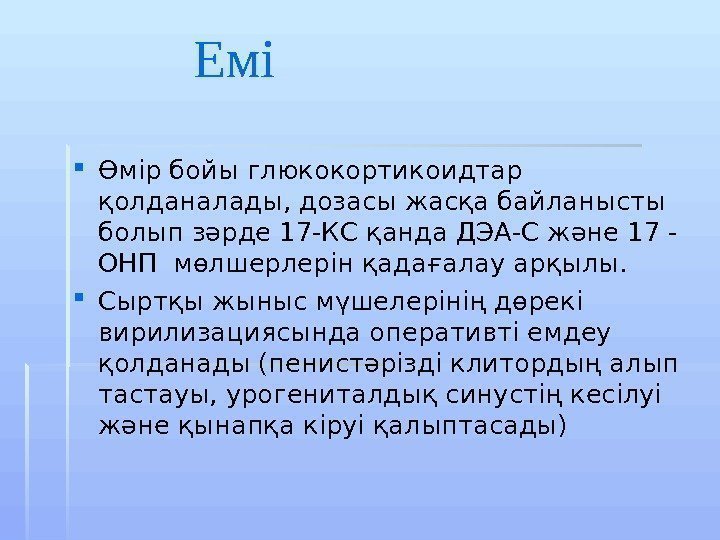 Емі

Өмір бойы глюкокортикоидтар қолданалады, дозасы жасқа байланысты болып зәрде 17-КС қанда ДЭА-С және 17 - ОНП мөлшерлерін қадағалау арқылы.

Сыртқы жыныс мүшелерінің дөрекі вирилизациясында оперативті емдеу қолданады (пенистәрізді клитордың алып тастауы, урогениталдық синустің кесілуі және қынапқа кіруі қалыптасады)